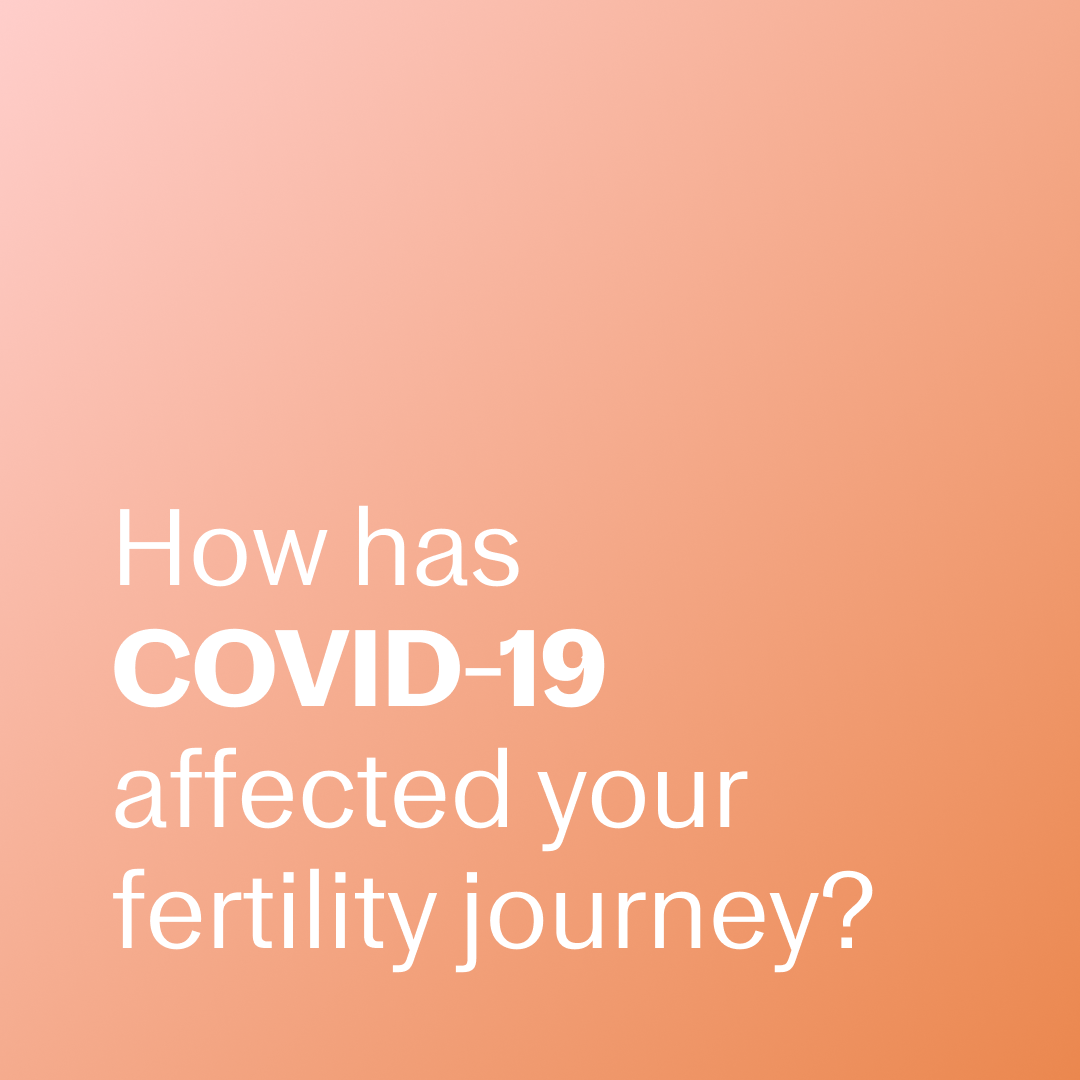 How has COVID-19 affected your fertility journey?